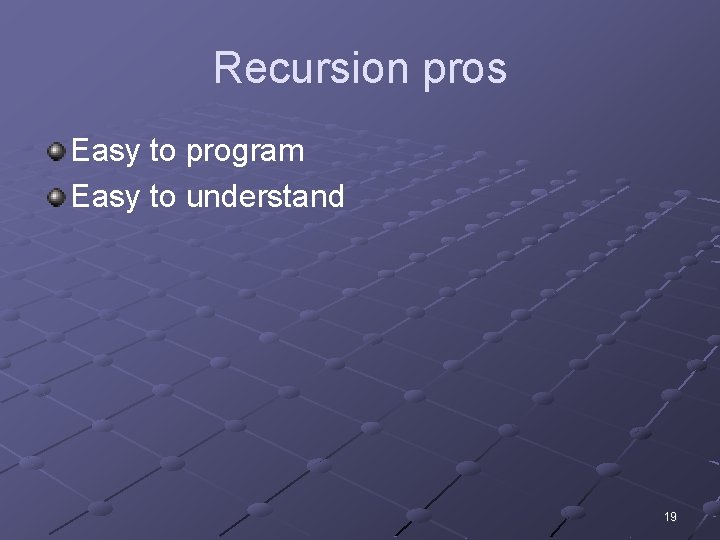 Recursion pros

Easy to program

Easy to understand

19